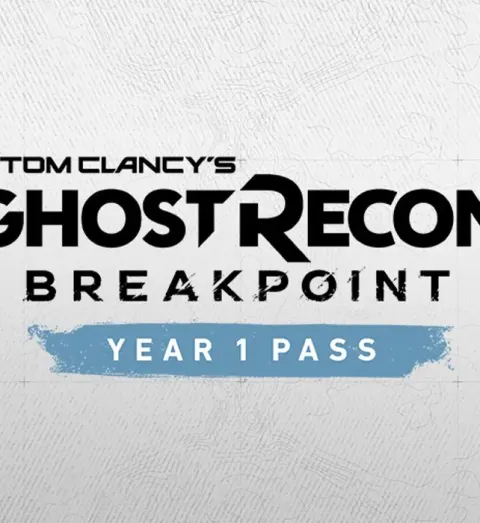 TOM CLANCY'S
GHOST RECON
BREAKPOINT
YEAR 1 PASS